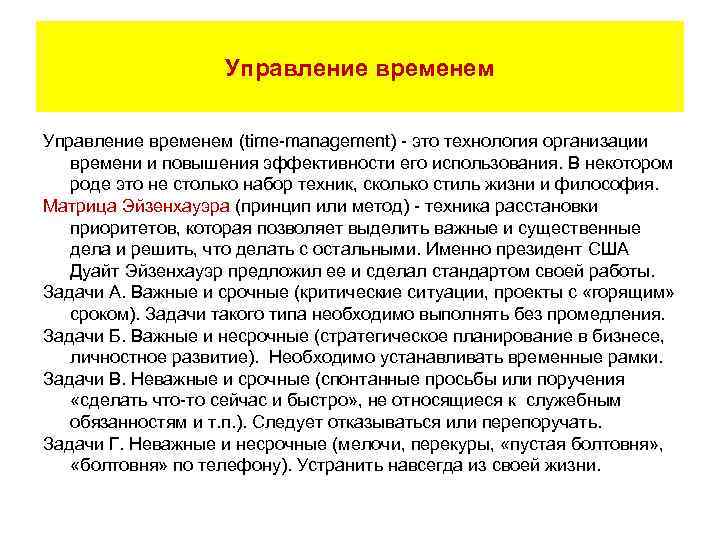 Управление временем

Управление временем (time-management) - это технология организации времени и повышения эффективности его использования. В некотором роде это не столько набор техник, сколько стиль жизни и философия.

Матрица Эйзенхауэра (принцип или метод) - техника расстановки приоритетов, которая позволяет выделить важные и существенные дела и решить, что делать с остальными. Именно президент США Дуайт Эйзенхауэр предложил ее и сделал стандартом своей работы.

Задачи А. Важные и срочные (критические ситуации, проекты с «горящим» сроком). Задачи такого типа необходимо выполнять без промедления.

Задачи Б. Важные и несрочные (стратегическое планирование в бизнесе, личностное развитие). Необходимо устанавливать временные рамки.

Задачи В. Неважные и срочные (спонтанные просьбы или поручения «сделать что-то сейчас и быстро», не относящиеся к служебным обязанностям и т.п.). Следует отказываться или перепоручать.

Задачи Г. Неважные и несрочные (мелочи, перекуры, «пустая болтовня», «болтовня» по телефону). Устранить навсегда из своей жизни.